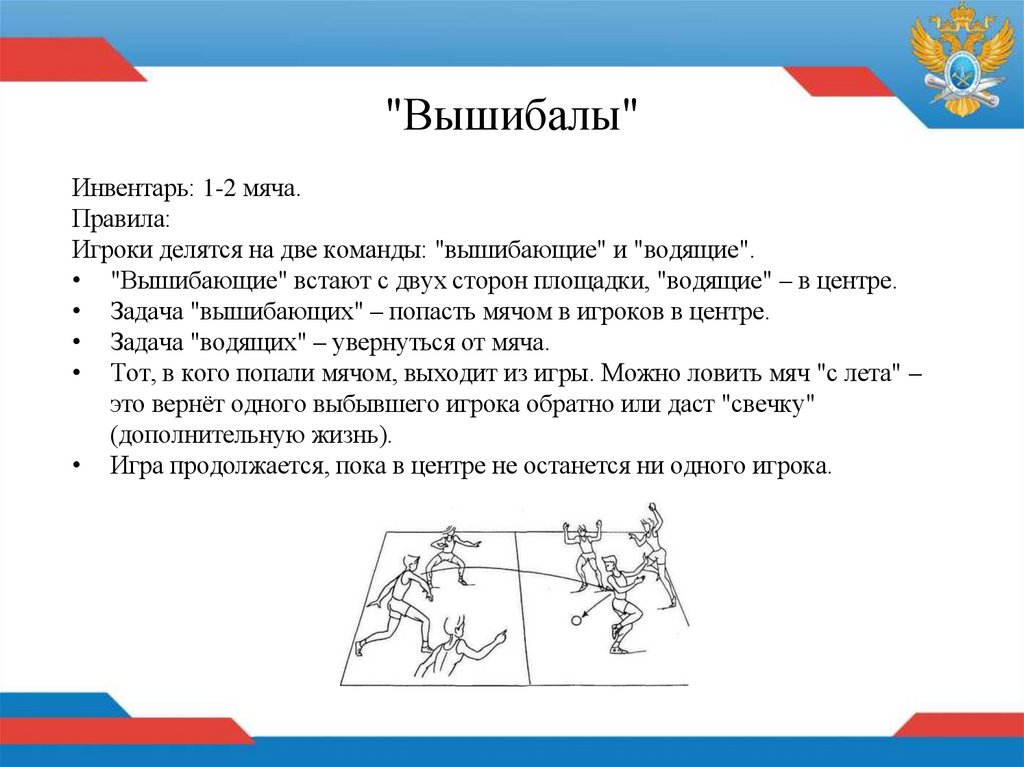 "Вышибалы"

Инвентарь: 1-2 мяча.
Правила:
Игроки делятся на две команды: "вышибающие" и "водящие".
• "Вышибающие" встают с двух сторон площадки, "водящие" – в центре.
• Задача "вышибающих" – попасть мячом в игроков в центре.
• Задача "водящих" – увернуться от мяча.
• Тот, в кого попали мячом, выходит из игры. Можно ловить мяч "с лета" – это вернёт одного выбывшего игрока обратно или даст "свечку" (дополнительную жизнь).
• Игра продолжается, пока в центре не останется ни одного игрока.